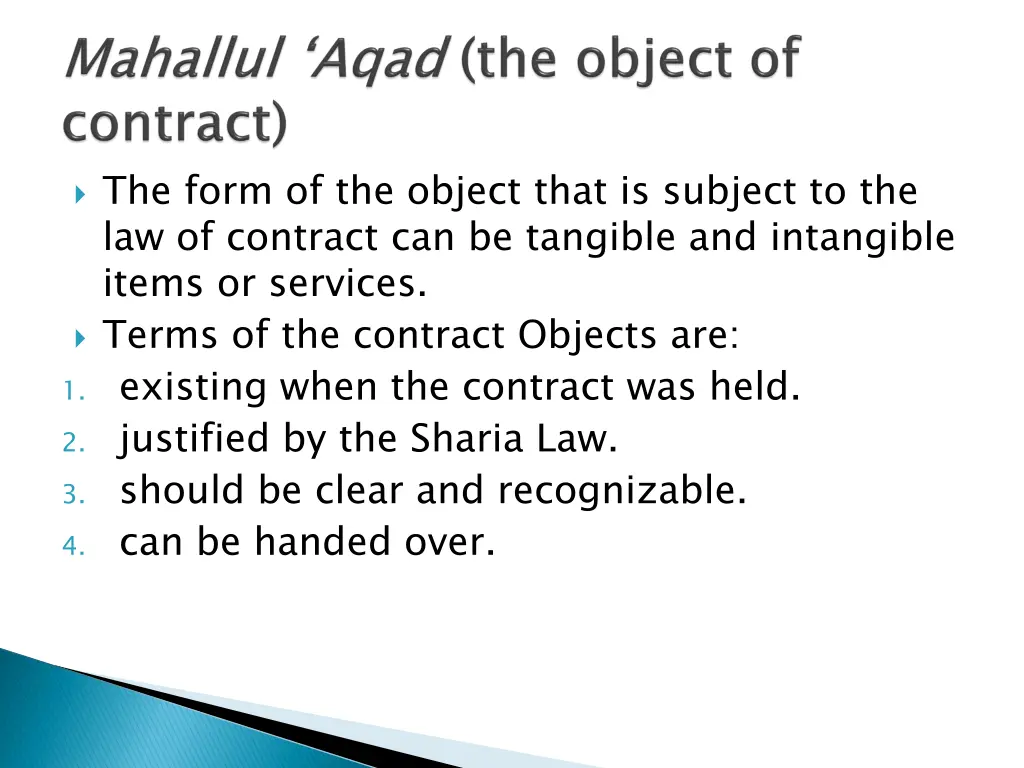 Mahallul ‘Aqad (the object of contract)

The form of the object that is subject to the law of contract can be tangible and intangible items or services.

Terms of the contract Objects are:

1. existing when the contract was held.
2. justified by the Sharia Law.
3. should be clear and recognizable.
4. can be handed over.